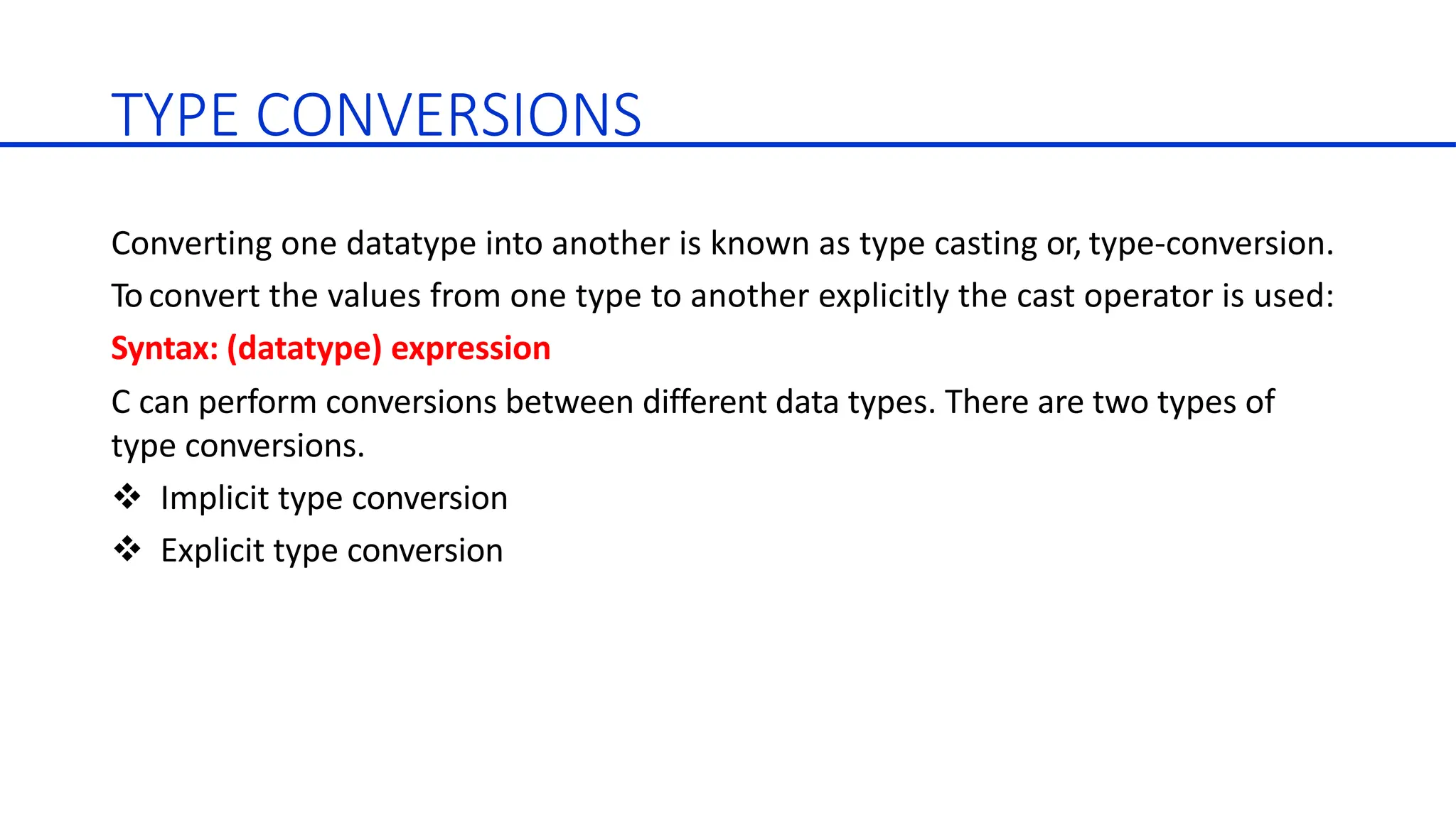 TYPE CONVERSIONS

Converting one datatype into another is known as type casting or, type-conversion.

To convert the values from one type to another explicitly the cast operator is used:

Syntax: (datatype) expression

C can perform conversions between different data types. There are two types of type conversions.

❖ Implicit type conversion

❖ Explicit type conversion